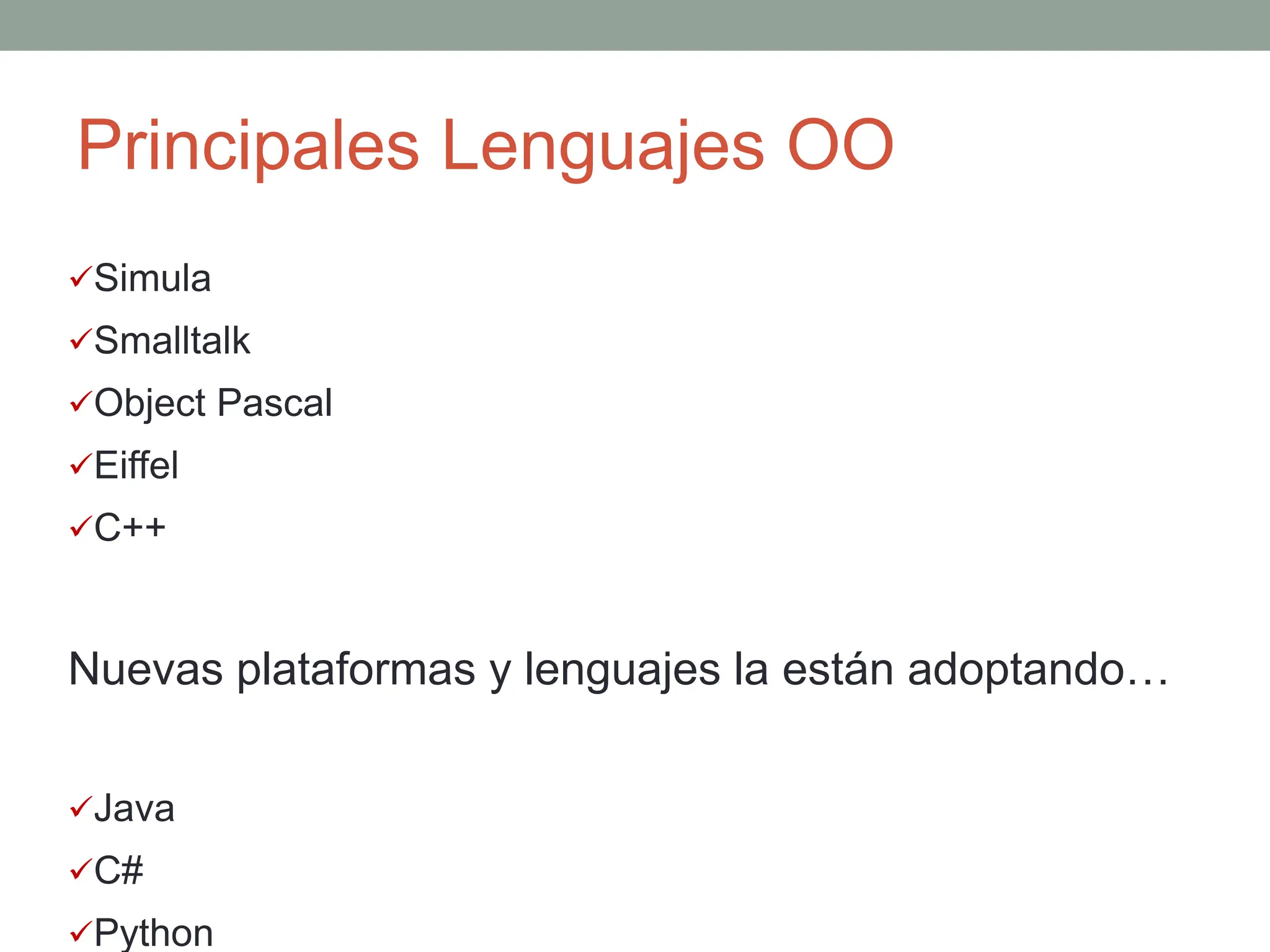 Principales Lenguajes OO

✓Simula
✓Smalltalk
✓Object Pascal
✓Eiffel
✓C++

Nuevas plataformas y lenguajes la están adoptando…

✓Java
✓C#
✓Python